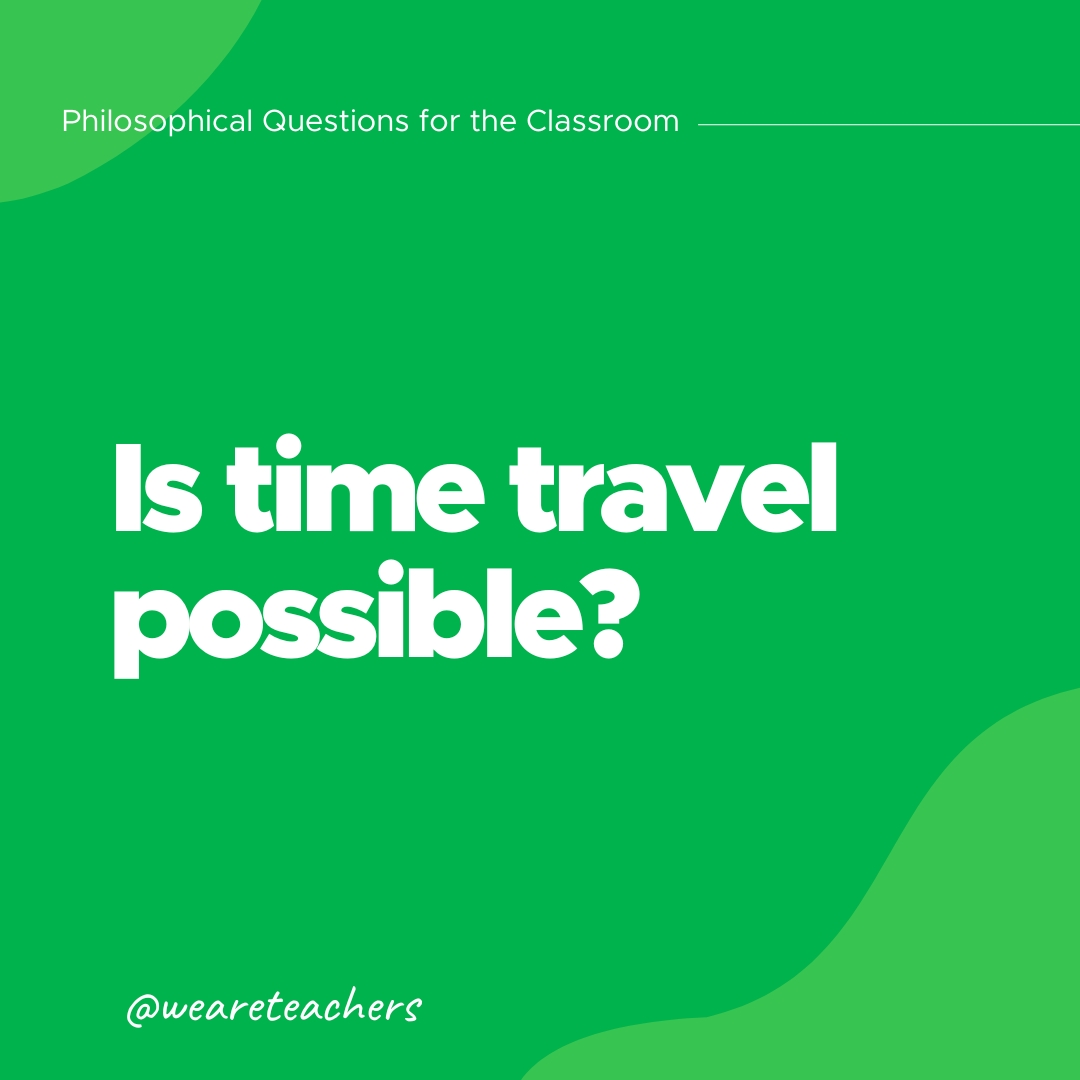 Philosophical Questions for the Classroom

Is time travel possible?

@weareteachers